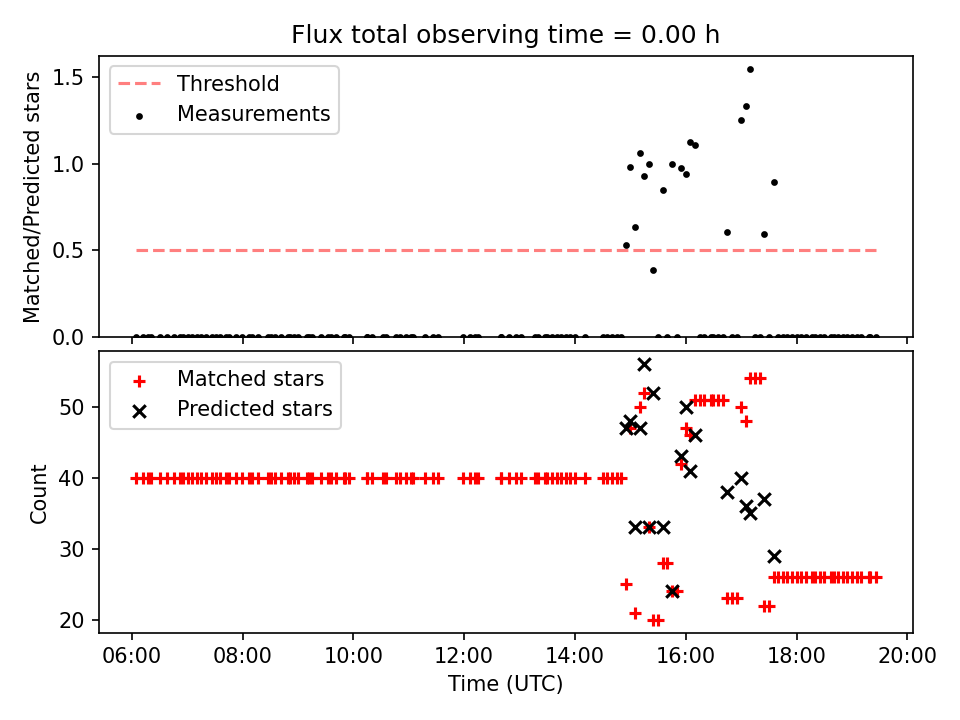 Flux total observing time = 0.00 h

Threshold
Measurements

Matched/Predicted stars
1.5
1.0
0.5
0.0

Matched stars
Predicted stars

Count
50
40
30
20

06:00
08:00
10:00
12:00
14:00
16:00
18:00
20:00
Time (UTC)